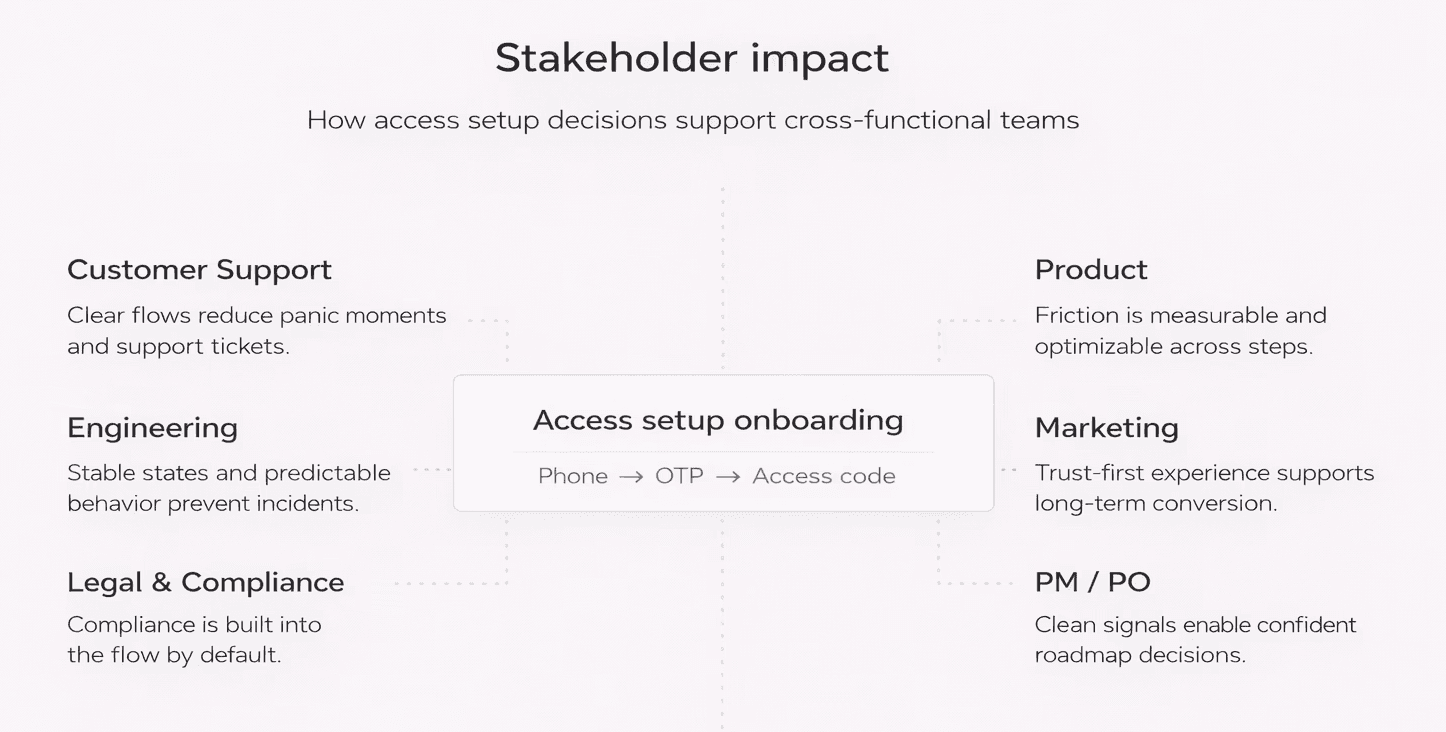 Stakeholder impact

How access setup decisions support cross-functional teams

Customer Support
Clear flows reduce panic moments and support tickets.

Engineering
Stable states and predictable behavior prevent incidents.

Legal & Compliance
Compliance is built into the flow by default.

Access setup onboarding
Phone → OTP → Access code

Product
Friction is measurable and optimizable across steps.

Marketing
Trust-first experience supports long-term conversion.

PM / PO
Clean signals enable confident roadmap decisions.